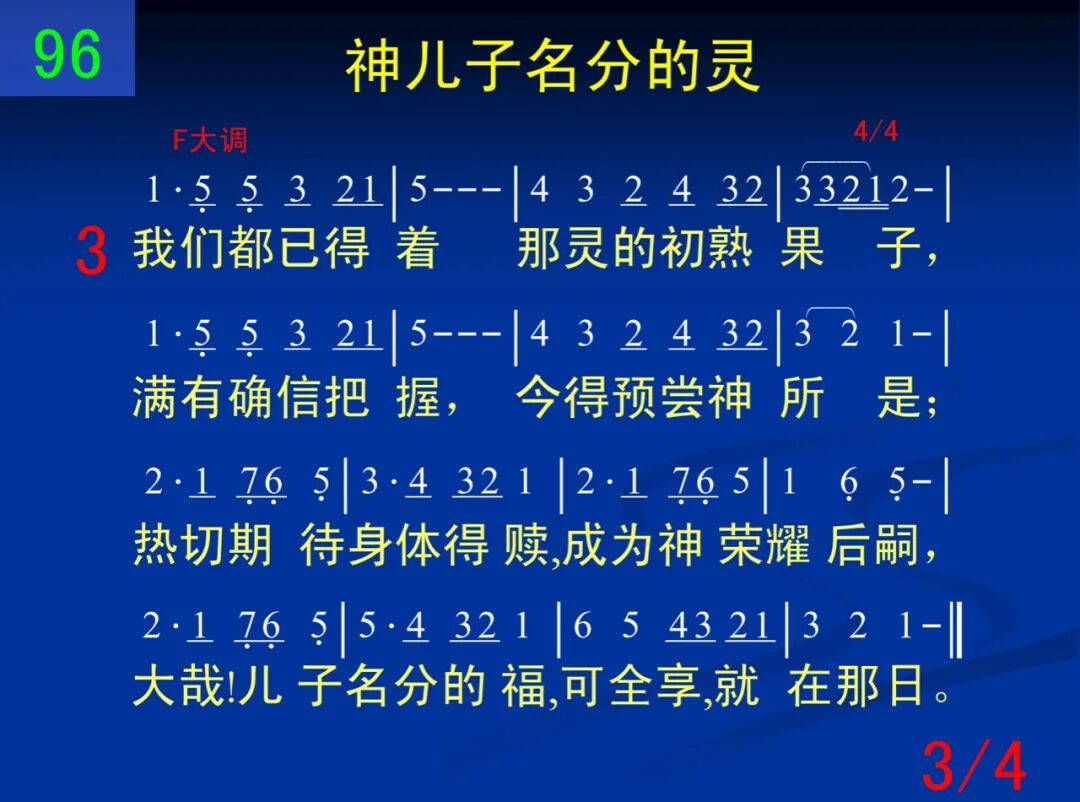 96

神儿子名分的灵

F大调 4/4

1 · 5 5 3 21 | 5 - - - | 4 3 2 4 32 | 3 3 2 1 2 - |

3 我们都已得 着 那灵的初熟 果 子,

1 · 5 5 3 21 | 5 - - - | 4 3 2 4 32 | 3 2 1 - |

满有确信把 握, 今得预尝神 所 是;

2 · 1 76 5 | 3 · 4 32 1 | 2 · 1 76 5 | 1 6 5 - |

热切期 待身体得 赎,成为神 荣耀 后嗣,

2 · 1 76 5 | 5 · 4 32 1 | 6 5 43 21 | 3 2 1 - ‖

大哉!儿 子名分的 福,可全享,就 在那日。

3/4